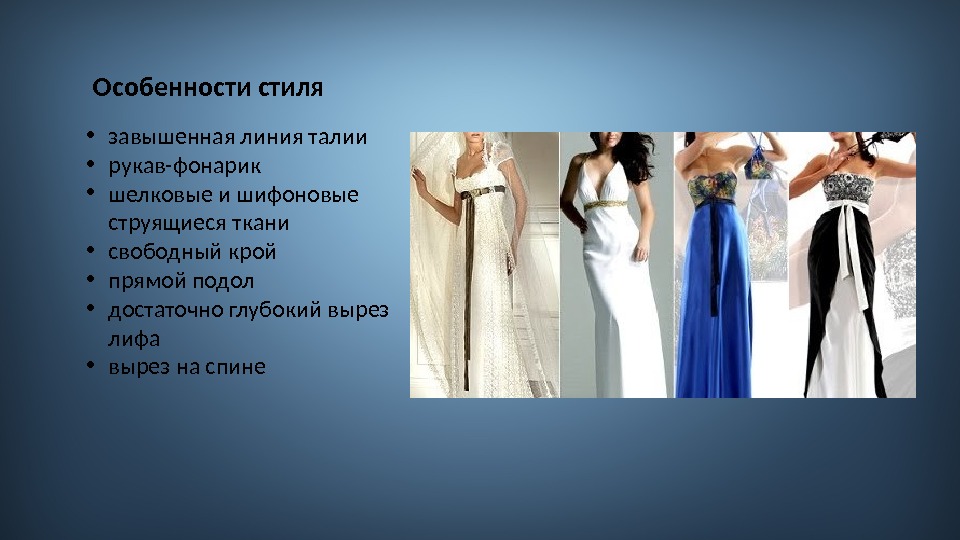 Особенности стиля

• завышенная линия талии
• рукав-фонарик
• шелковые и шифоновые струящиеся ткани
• свободный крой
• прямой подол
• достаточно глубокий вырез лифа
• вырез на спине